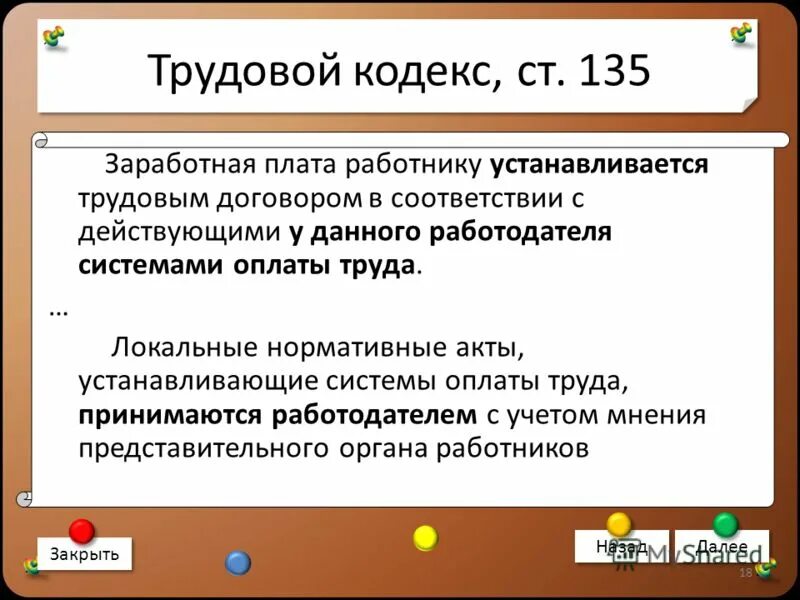 Трудовой кодекс, ст. 135

Заработная плата работнику устанавливается трудовым договором в соответствии с действующими у данного работодателя системами оплаты труда.

…

Локальные нормативные акты, устанавливающие системы оплаты труда, принимаются работодателем с учетом мнения представительного органа работников

Закрыть

Назад

Далее

MyShared

18